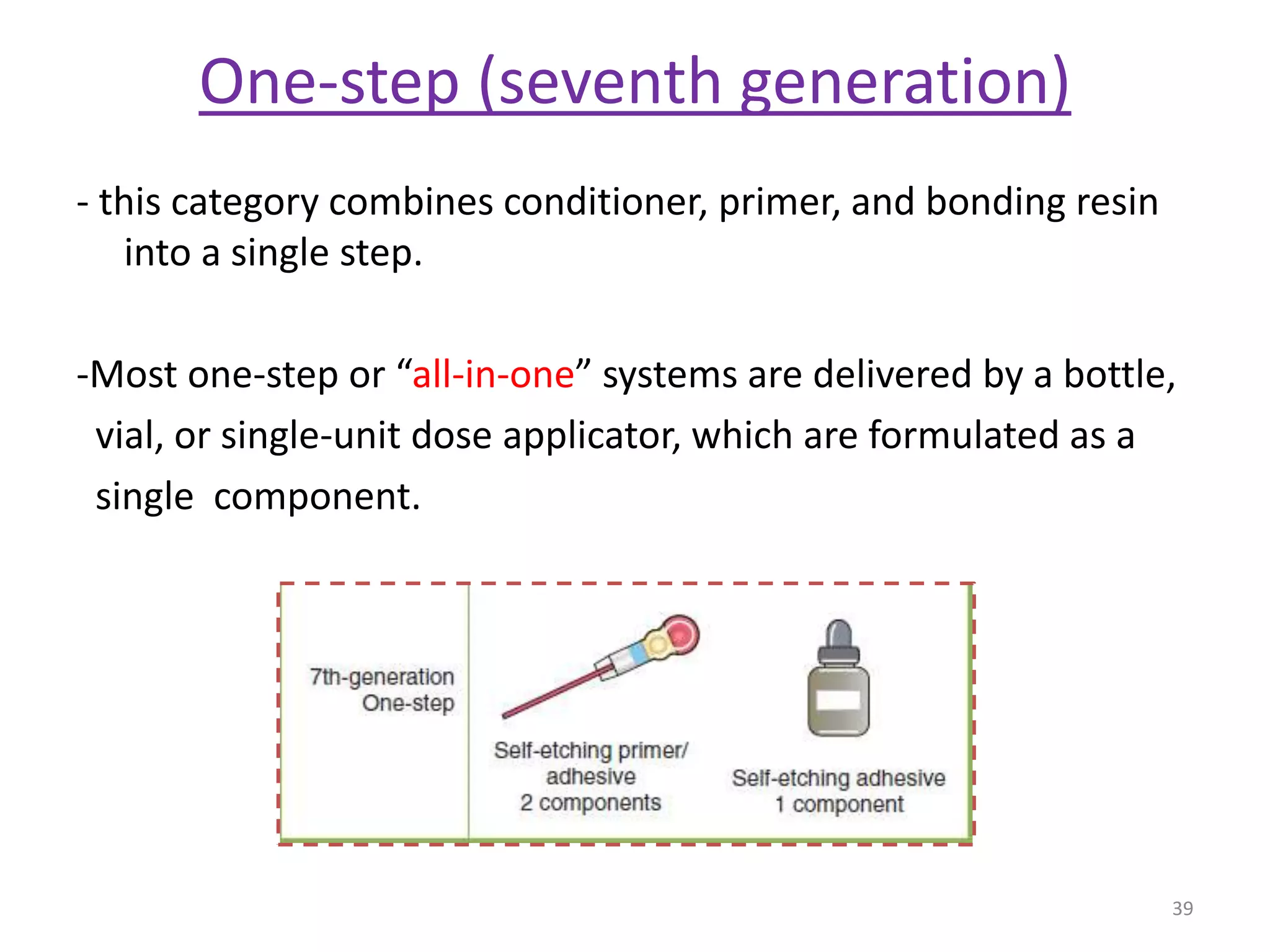 One-step (seventh generation)

- this category combines conditioner, primer, and bonding resin into a single step.

-Most one-step or “all-in-one” systems are delivered by a bottle, vial, or single-unit dose applicator, which are formulated as a single  component.

7th-generation One-step

Self-etching primer/ adhesive 2 components

Self-etching adhesive 1 component

39